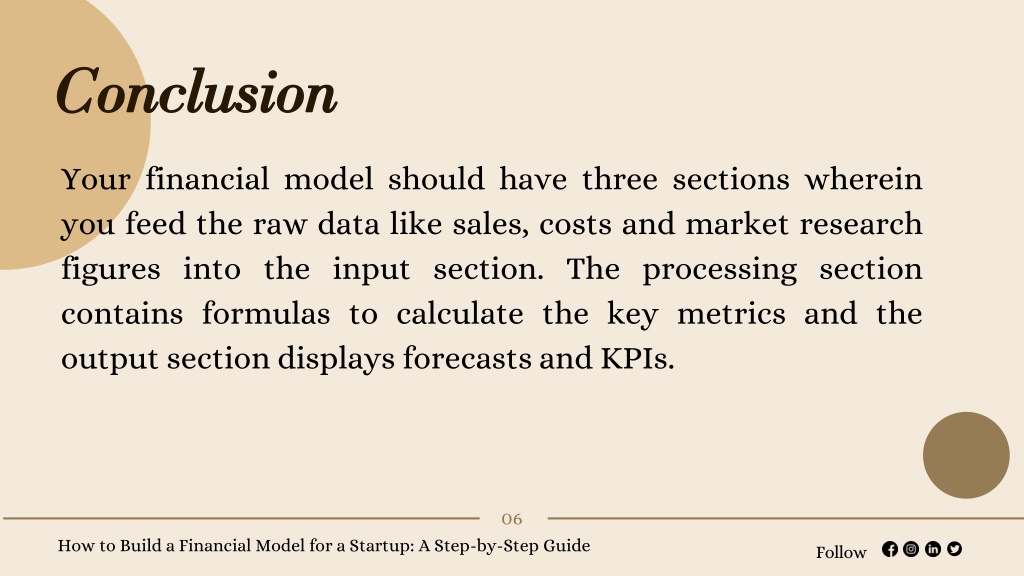 Conclusion

Your financial model should have three sections wherein you feed the raw data like sales, costs and market research figures into the input section. The processing section contains formulas to calculate the key metrics and the output section displays forecasts and KPIs.

06

How to Build a Financial Model for a Startup: A Step-by-Step Guide

Follow